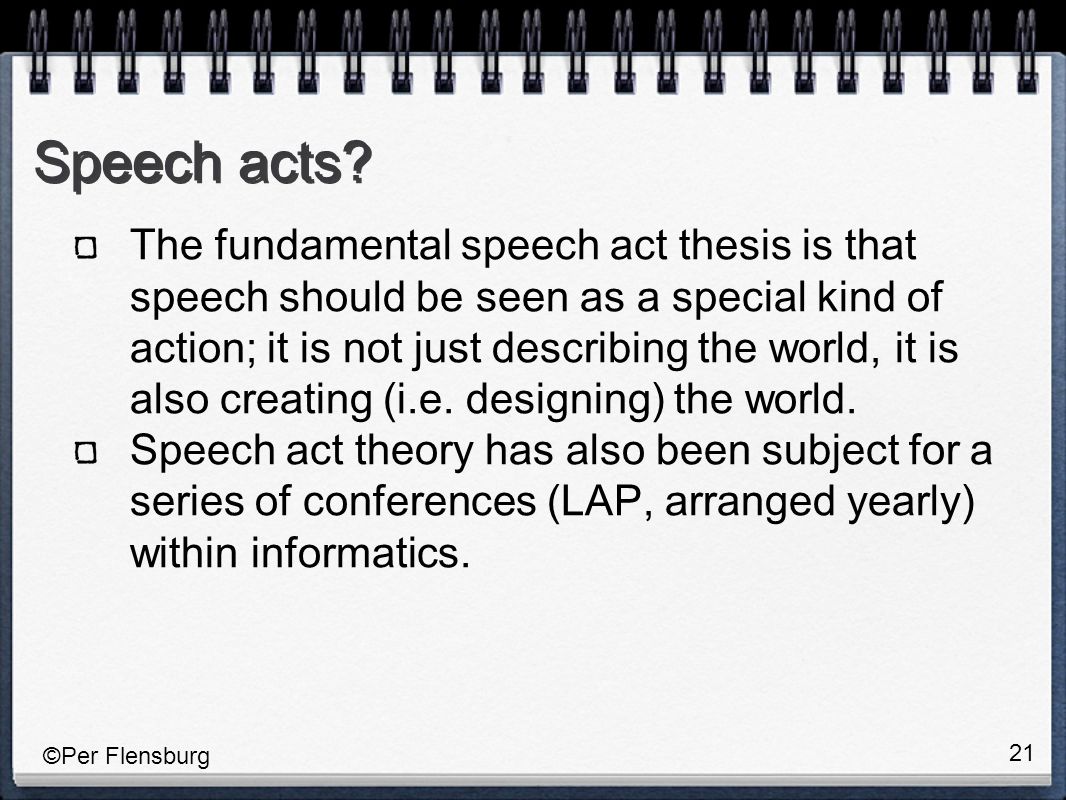 Speech acts?

The fundamental speech act thesis is that speech should be seen as a special kind of action; it is not just describing the world, it is also creating (i.e. designing) the world.

Speech act theory has also been subject for a series of conferences (LAP, arranged yearly) within informatics.

©Per Flensburg

21